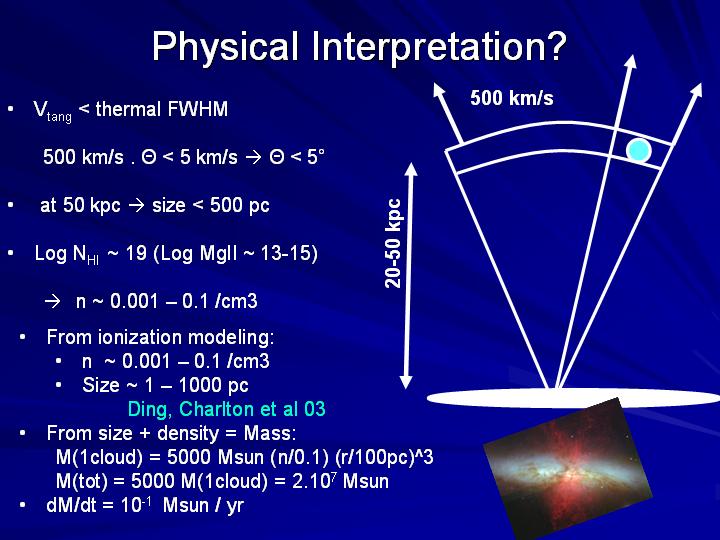 Physical Interpretation?

• $V_{tang}$ < thermal FWHM

500 km/s . Θ < 5 km/s → Θ < 5°

• at 50 kpc → size < 500 pc

• Log $N_{HI}$ ~ 19 (Log MgII ~ 13-15)

→ n ~ 0.001 – 0.1 /cm3

• From ionization modeling:
  • n ~ 0.001 – 0.1 /cm3
  • Size ~ 1 – 1000 pc
Ding, Charlton et al 03
• From size + density = Mass:
M(1cloud) = 5000 Msun (n/0.1) (r/100pc)^3
M(tot) = 5000 M(1cloud) = $2.10^7$ Msun
• dM/dt = $10^{-1}$ Msun / yr

500 km/s

20-50 kpc